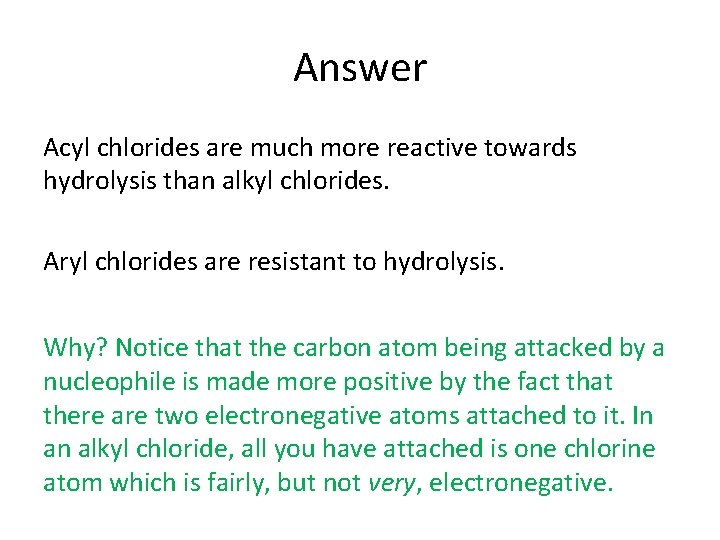 Answer

Acyl chlorides are much more reactive towards hydrolysis than alkyl chlorides.

Aryl chlorides are resistant to hydrolysis.

Why? Notice that the carbon atom being attacked by a nucleophile is made more positive by the fact that there are two electronegative atoms attached to it. In an alkyl chloride, all you have attached is one chlorine atom which is fairly, but not very, electronegative.